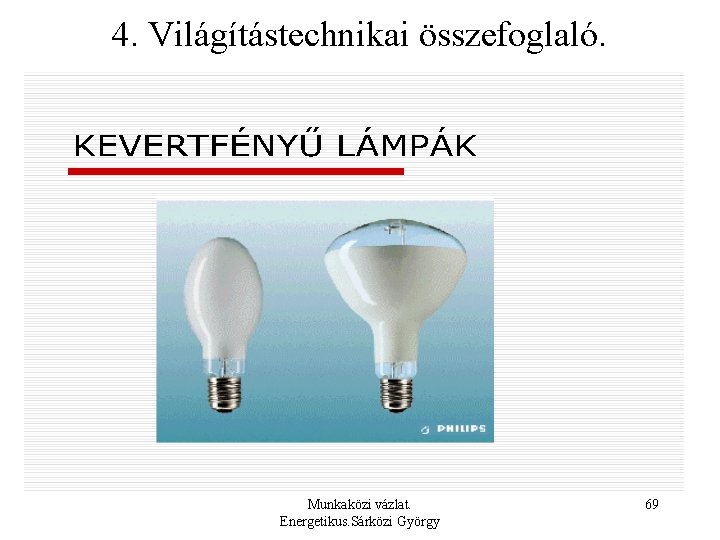 4. Világítástechnikai összefoglaló.

KEVERTFÉNYŰ LÁMPÁK

PHILIPS

Munkaközi vázlat.
Energetikus.Sárközi György

69